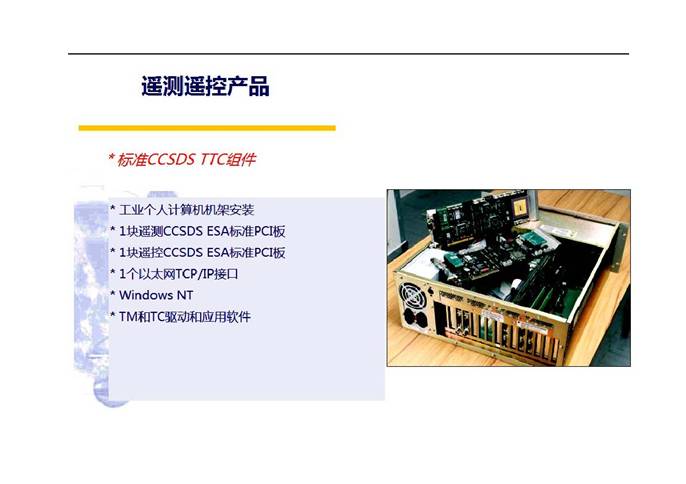 遥测遥控产品

* 标准CCSDS TTC组件

* 工业个人计算机机架安装
* 1块遥测CCSDS ESA标准PCI板
* 1块遥控CCSDS ESA标准PCI板
* 1个以太网TCP/IP接口
* Windows NT
* TM和TC驱动和应用软件